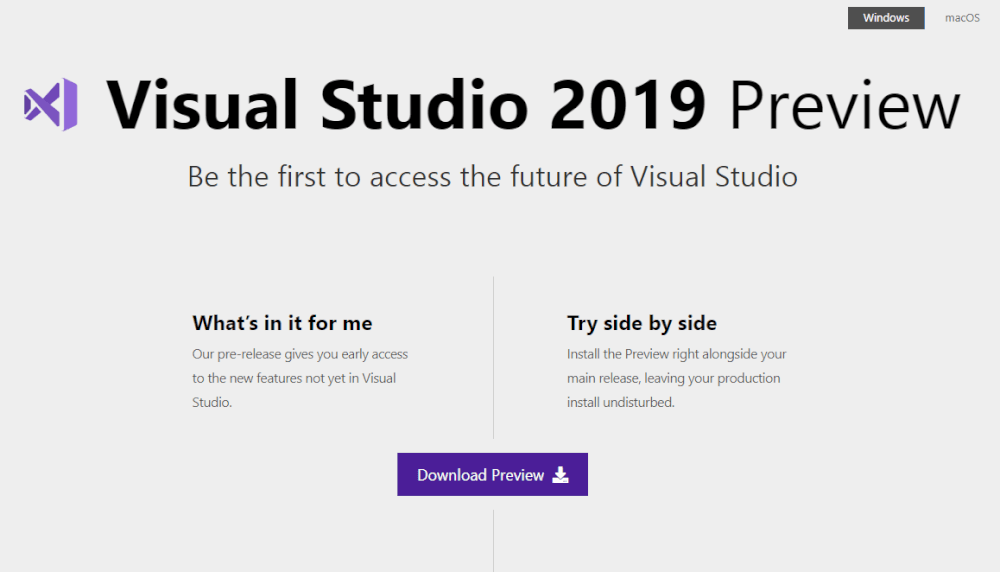 Windows macOS

Visual Studio 2019 Preview

Be the first to access the future of Visual Studio

What's in it for me
Our pre-release gives you early access to the new features not yet in Visual Studio.

Try side by side
Install the Preview right alongside your main release, leaving your production install undisturbed.

Download Preview